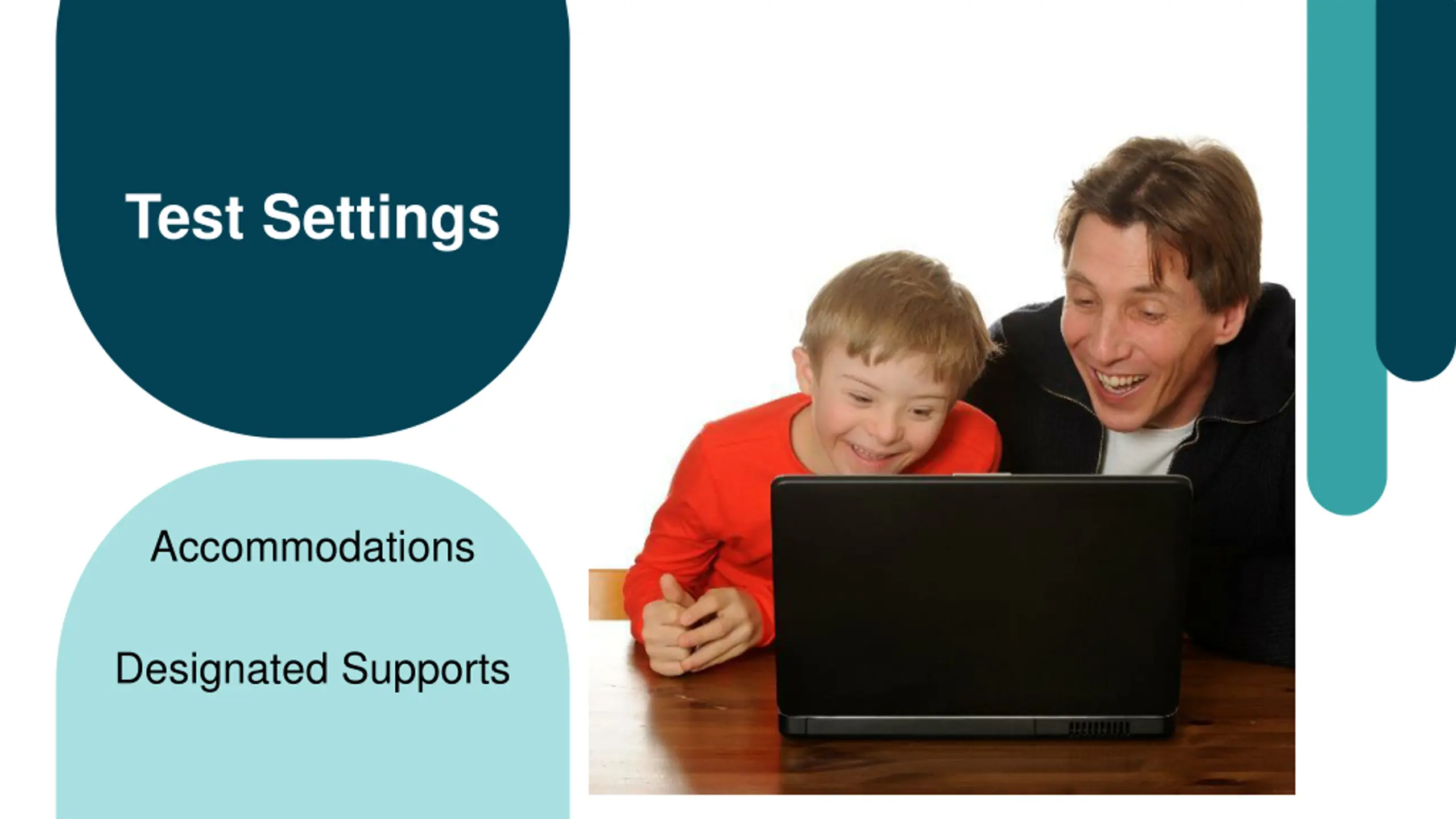 Test Settings

Accommodations

Designated Supports